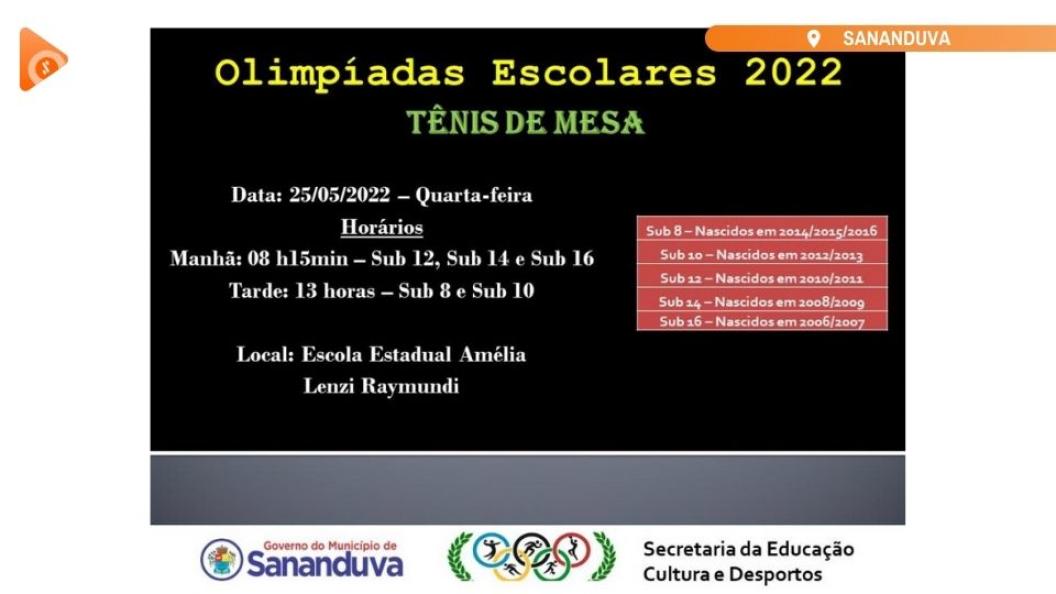 SANANDUVA

Olimpíadas Escolares 2022

TÊNIS DE MESA

Data: 25/05/2022 – Quarta-feira
Horários
Manhã: 08 h15min – Sub 12, Sub 14 e Sub 16
Tarde: 13 horas – Sub 8 e Sub 10

Local: Escola Estadual Amélia Lenzi Raymundi

| Sub 8 – Nascidos em 2014/2015/2016 |
|---|
| Sub 10 – Nascidos em 2012/2013 |
| Sub 12 – Nascidos em 2010/2011 |
| Sub 14 – Nascidos em 2008/2009 |
| Sub 16 – Nascidos em 2006/2007 |

Governo do Município de Sananduva

Secretaria da Educação Cultura e Desportos